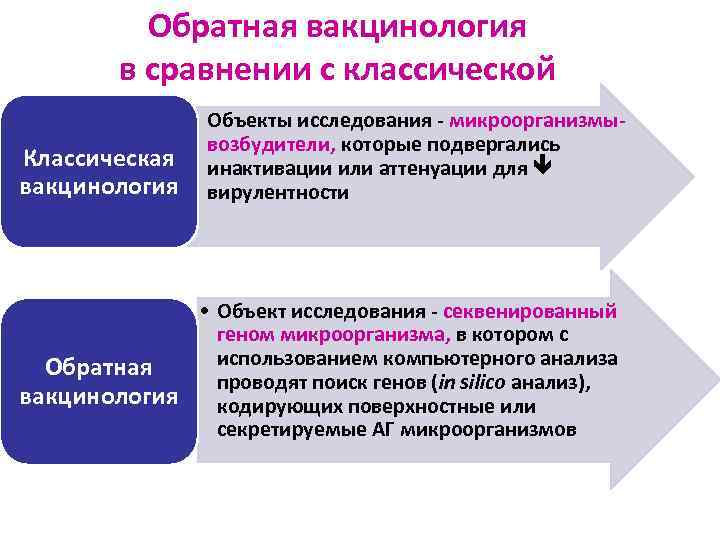 Обратная вакцинология в сравнении с классической

Классическая вакцинология

Объекты исследования - микроорганизмы-возбудители, которые подвергались инактивации или аттенуации для ↓ вирулентности

Обратная вакцинология

• Объект исследования - секвенированный геном микроорганизма, в котором с использованием компьютерного анализа проводят поиск генов (in silico анализ), кодирующих поверхностные или секретируемые АГ микроорганизмов